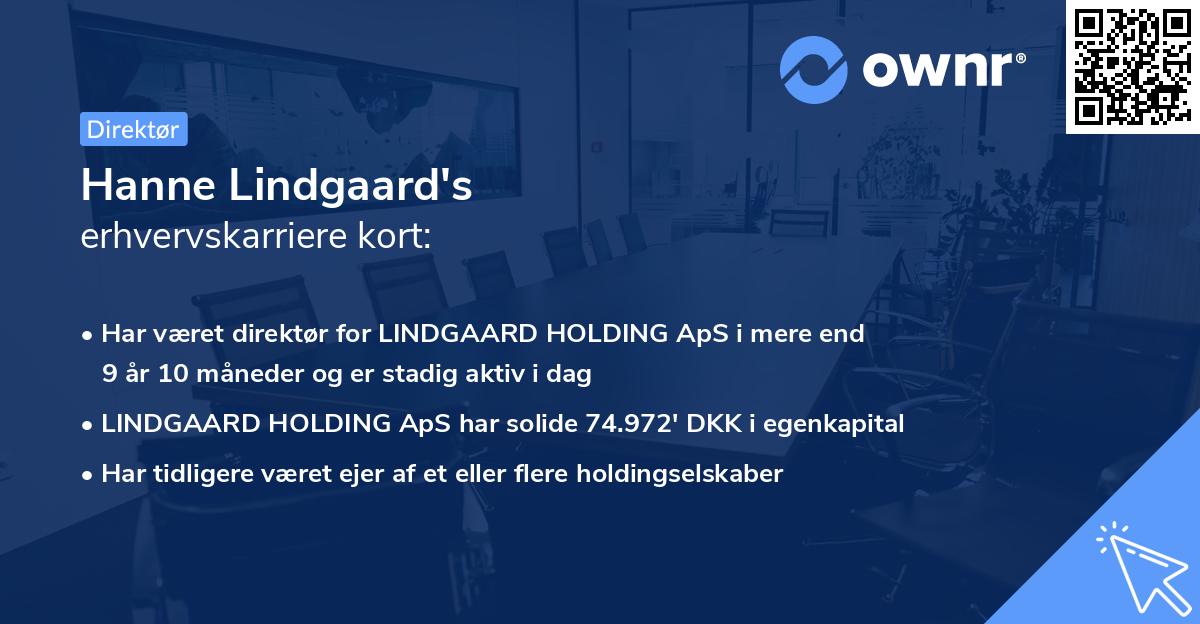 ownr®

Direktør

Hanne Lindgaard's
erhvervskarriere kort:

• Har været direktør for LINDGAARD HOLDING ApS i mere end 9 år 10 måneder og er stadig aktiv i dag
• LINDGAARD HOLDING ApS har solide 74.972' DKK i egenkapital
• Har tidligere været ejer af et eller flere holdingselskaber